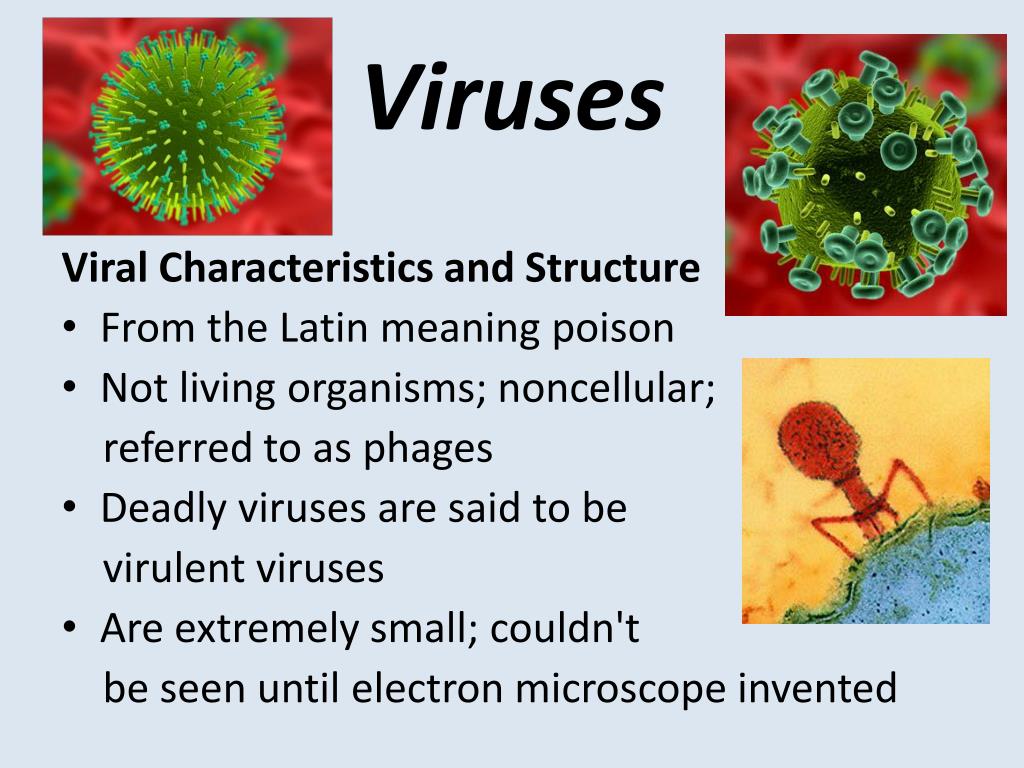 Viruses

Viral Characteristics and Structure
• From the Latin meaning poison
• Not living organisms; noncellular; referred to as phages
• Deadly viruses are said to be virulent viruses
• Are extremely small; couldn't be seen until electron microscope invented